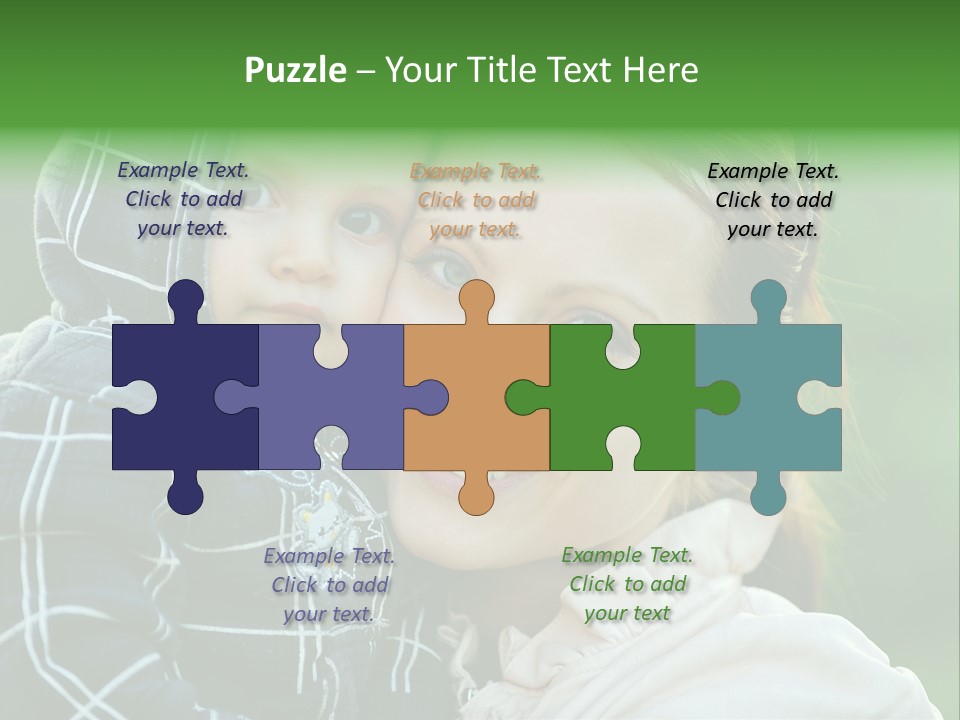 Puzzle – Your Title Text Here

Example Text. Click to add your text.

Example Text. Click to add your text.

Example Text. Click to add your text.

Example Text. Click to add your text.

Example Text. Click to add your text